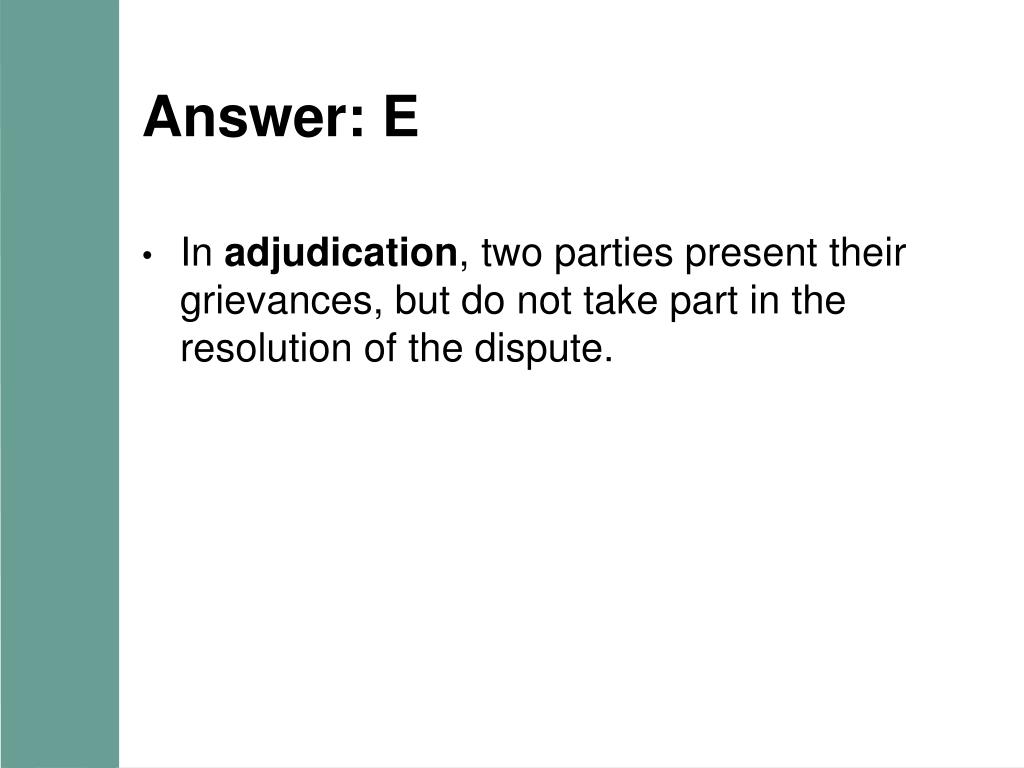 Answer: E

• In adjudication, two parties present their grievances, but do not take part in the resolution of the dispute.